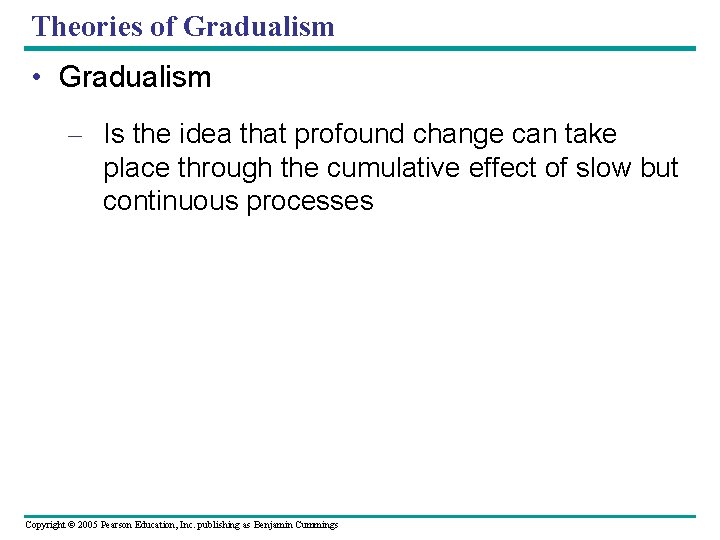 Theories of Gradualism

• Gradualism

– Is the idea that profound change can take place through the cumulative effect of slow but continuous processes

Copyright © 2005 Pearson Education, Inc. publishing as Benjamin Cummings